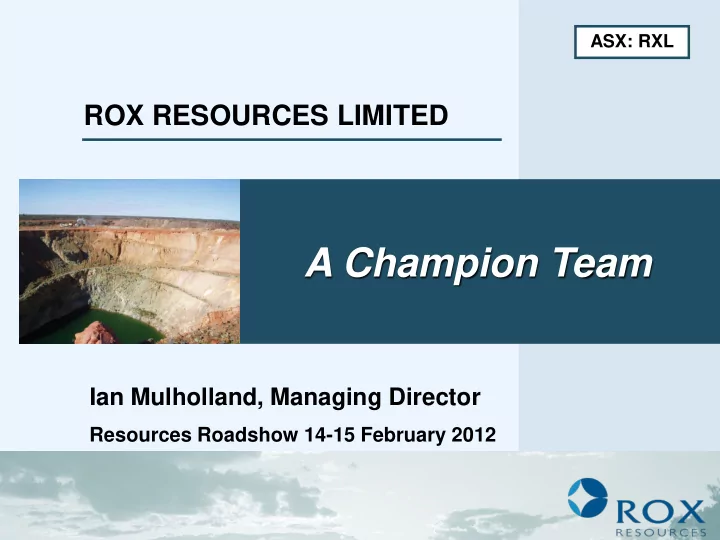 ASX: RXL

ROX RESOURCES LIMITED

A Champion Team

Ian Mulholland, Managing Director

Resources Roadshow 14-15 February 2012

ROX RESOURCES